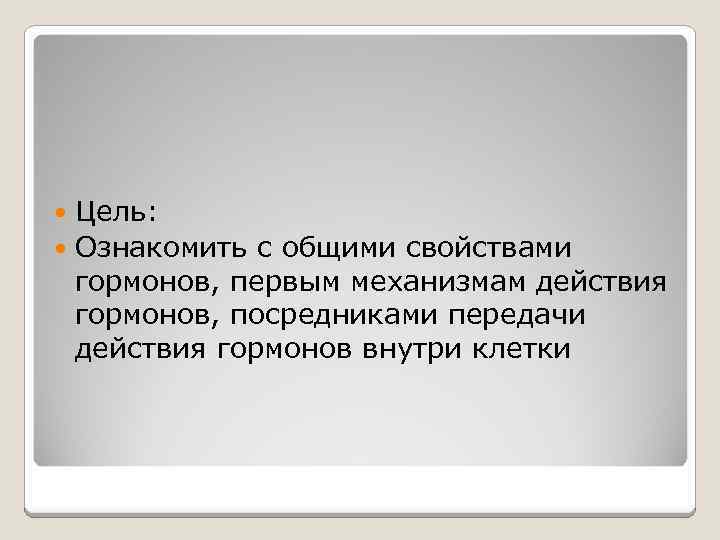 Цель:

Ознакомить с общими свойствами гормонов, первым механизмам действия гормонов, посредниками передачи действия гормонов внутри клетки